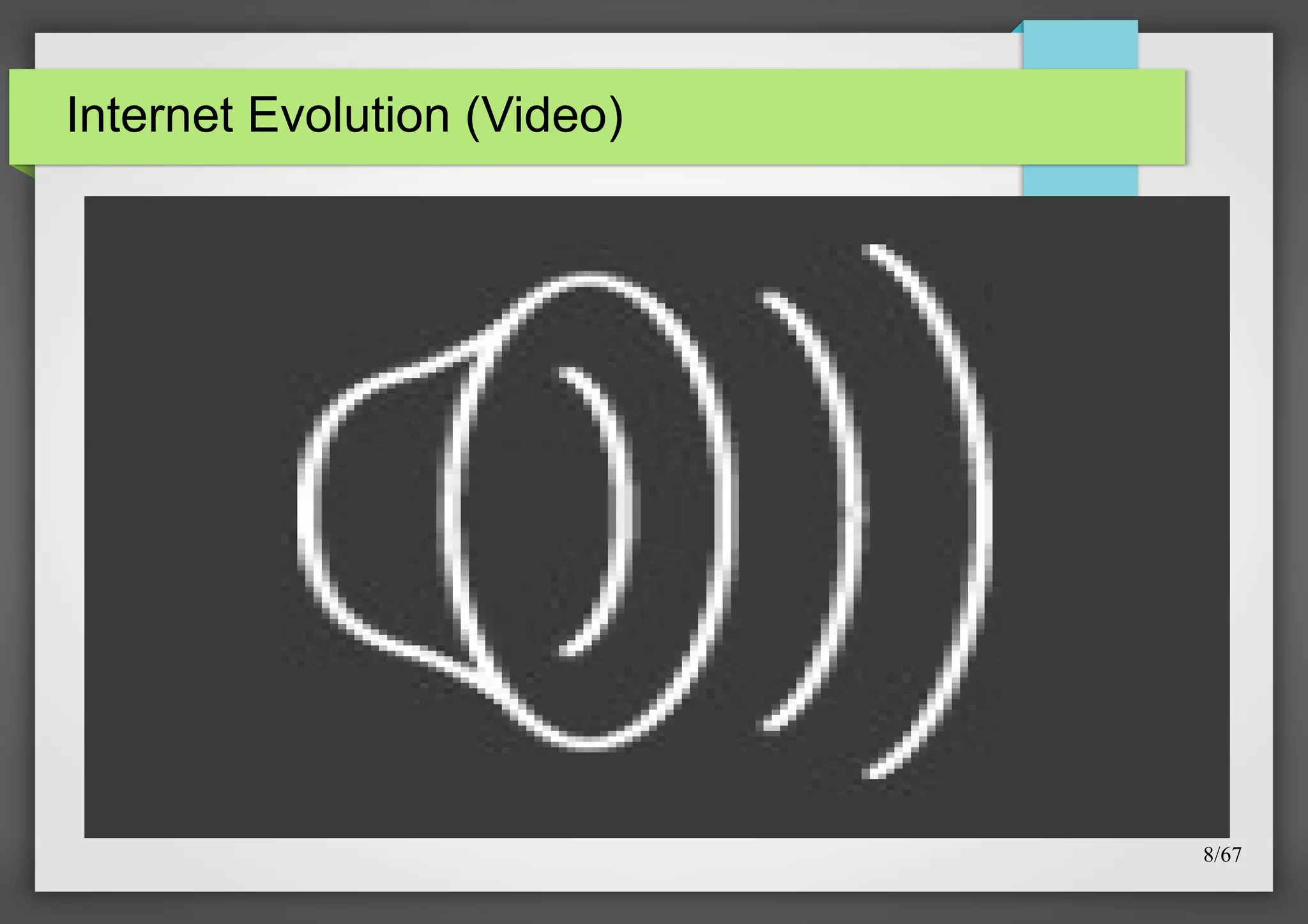 Internet Evolution (Video)

8/67